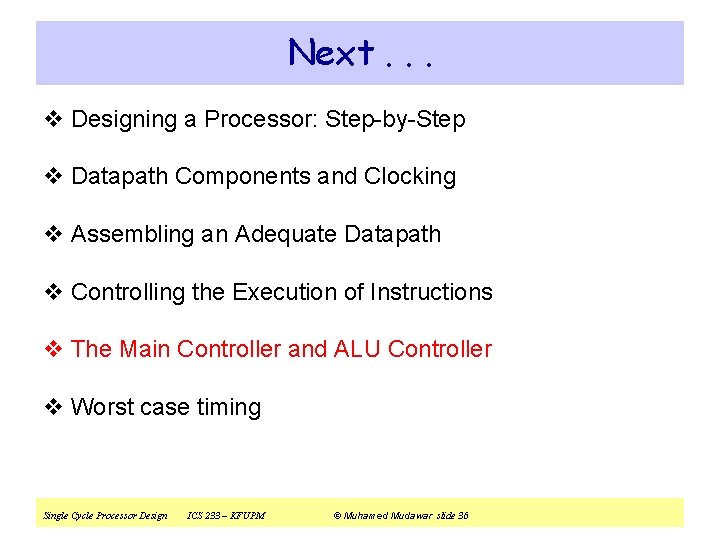 Next . . .

❖ Designing a Processor: Step-by-Step

❖ Datapath Components and Clocking

❖ Assembling an Adequate Datapath

❖ Controlling the Execution of Instructions

❖ The Main Controller and ALU Controller

❖ Worst case timing

Single Cycle Processor Design ICS 233 – KFUPM © Muhamed Mudawar slide 36